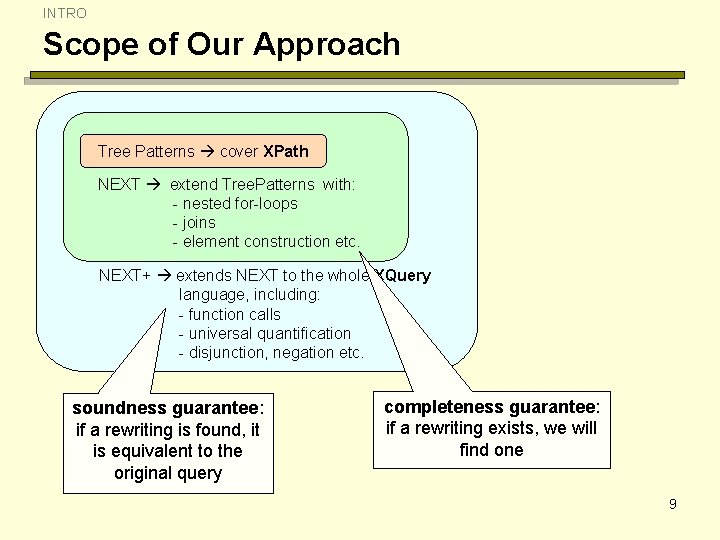 INTRO

Scope of Our Approach

Tree Patterns → cover XPath

NEXT → extend TreePatterns with:
- nested for-loops
- joins
- element construction etc.

NEXT+ → extends NEXT to the whole XQuery language, including:
- function calls
- universal quantification
- disjunction, negation etc.

soundness guarantee: if a rewriting is found, it is equivalent to the original query

completeness guarantee: if a rewriting exists, we will find one

9